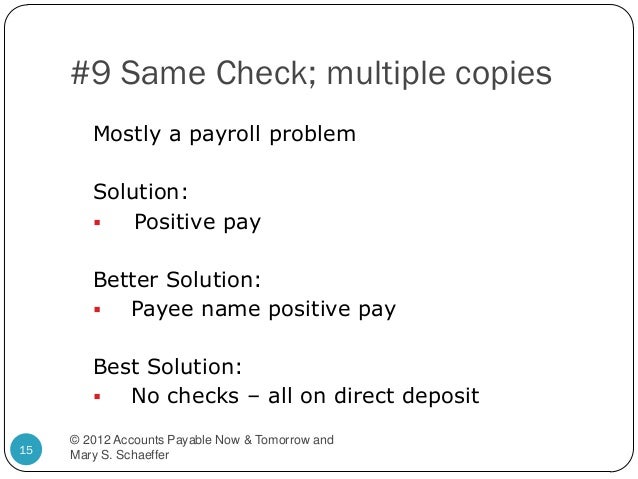 #9 Same Check; multiple copies

Mostly a payroll problem

Solution:
▪ Positive pay

Better Solution:
▪ Payee name positive pay

Best Solution:
▪ No checks – all on direct deposit

15

© 2012 Accounts Payable Now & Tomorrow and Mary S. Schaeffer